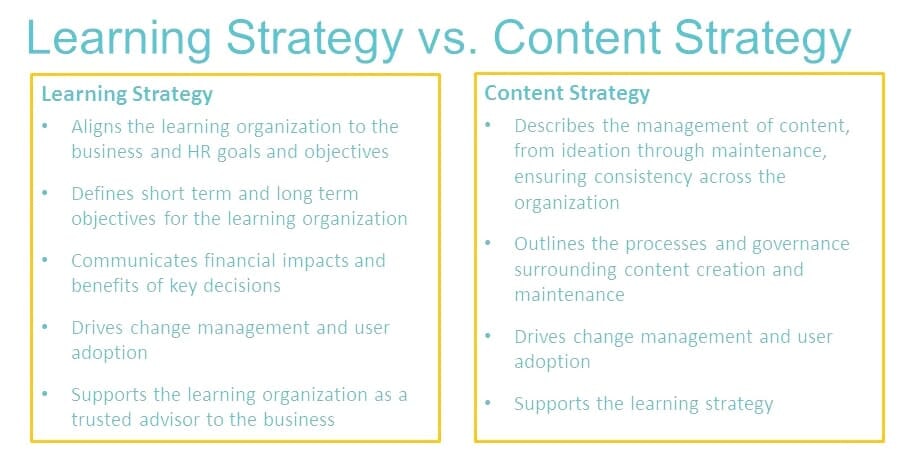 Learning Strategy vs. Content Strategy

Learning Strategy

• Aligns the learning organization to the business and HR goals and objectives

• Defines short term and long term objectives for the learning organization

• Communicates financial impacts and benefits of key decisions

• Drives change management and user adoption

• Supports the learning organization as a trusted advisor to the business

Content Strategy

• Describes the management of content, from ideation through maintenance, ensuring consistency across the organization

• Outlines the processes and governance surrounding content creation and maintenance

• Drives change management and user adoption

• Supports the learning strategy